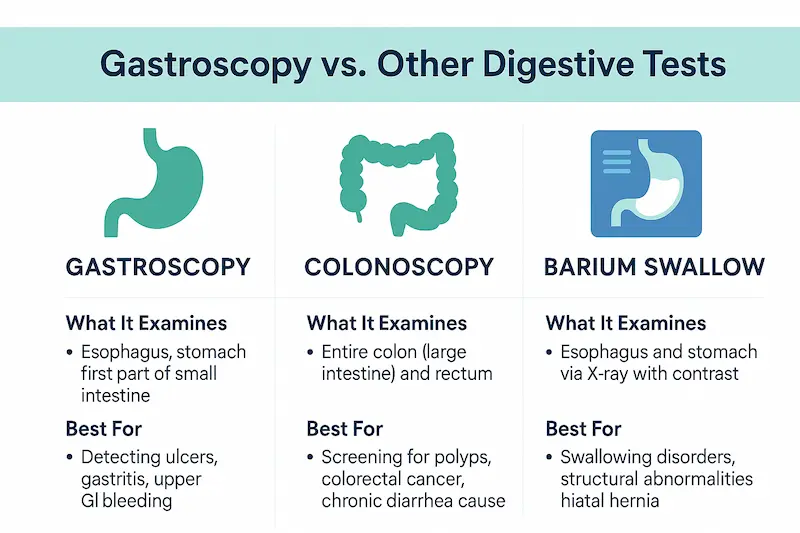 Gastroscopy vs. Other Digestive Tests

GASTROSCOPY

What It Examines

• Esophagus, stomach first part of small intestine

Best For

• Detecting ulcers, gastritis, upper GI bleeding

COLONOSCOPY

What It Examines

• Entire colon (large intestine) and rectum

Best For

• Screening for polyps, colorectal cancer, chronic diarrhea cause

BARIUM SWALLOW

What It Examines

• Esophagus and stomach via X-ray with contrast

Best For

• Swallowing disorders, structural abnormalities hiatal hernia